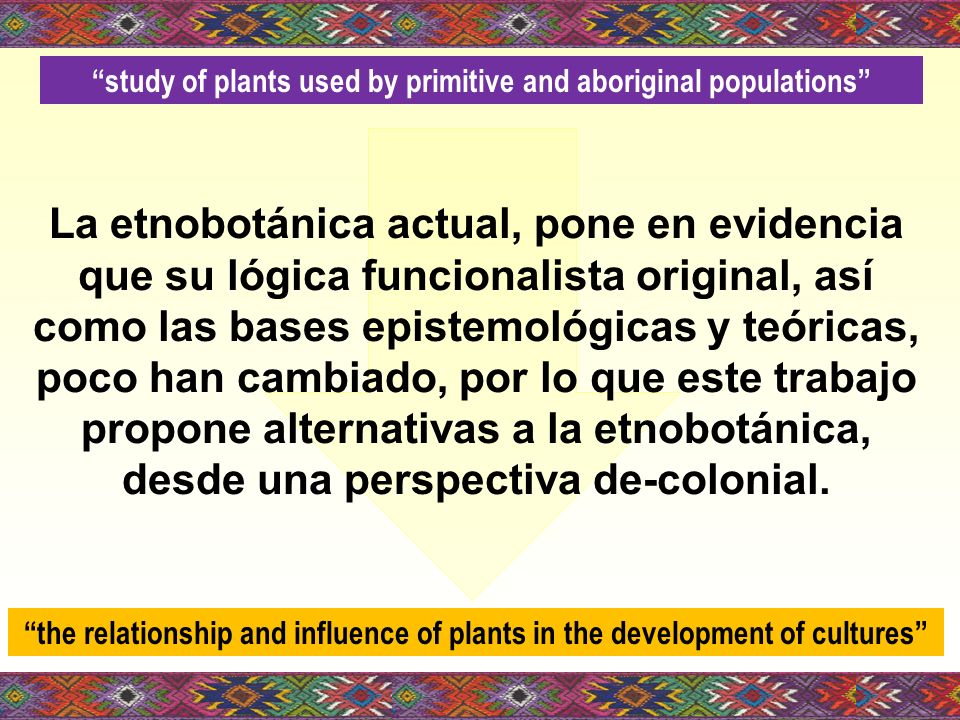 “study of plants used by primitive and aboriginal populations”

La etnobotánica actual, pone en evidencia que su lógica funcionalista original, así como las bases epistemológicas y teóricas, poco han cambiado, por lo que este trabajo propone alternativas a la etnobotánica, desde una perspectiva de-colonial.

“the relationship and influence of plants in the development of cultures”